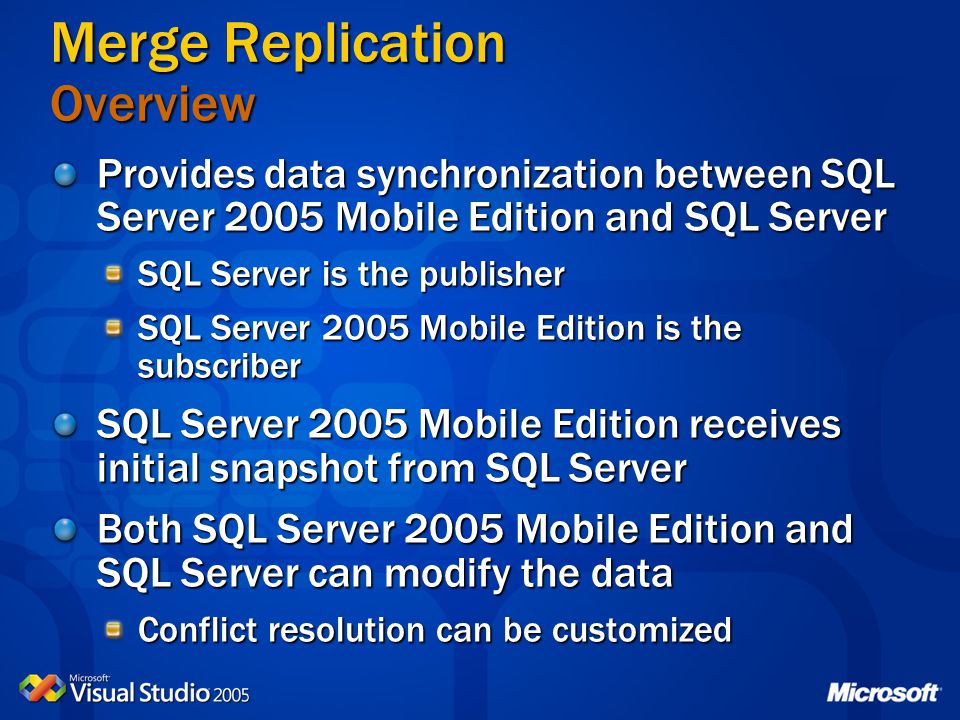 Merge Replication
Overview

Provides data synchronization between SQL Server 2005 Mobile Edition and SQL Server

SQL Server is the publisher

SQL Server 2005 Mobile Edition is the subscriber

SQL Server 2005 Mobile Edition receives initial snapshot from SQL Server

Both SQL Server 2005 Mobile Edition and SQL Server can modify the data

Conflict resolution can be customized

Microsoft Visual Studio 2005

Microsoft